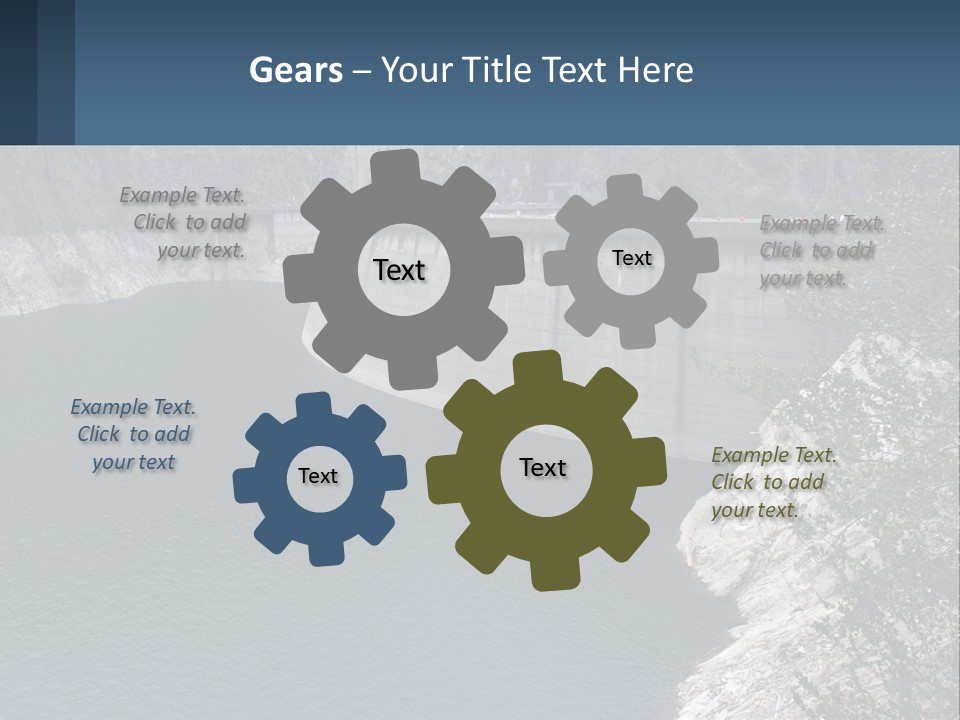 Gears – Your Title Text Here

Example Text. Click to add your text.

Text

Text

Example Text. Click to add your text.

Example Text. Click to add your text

Text

Text

Example Text. Click to add your text.